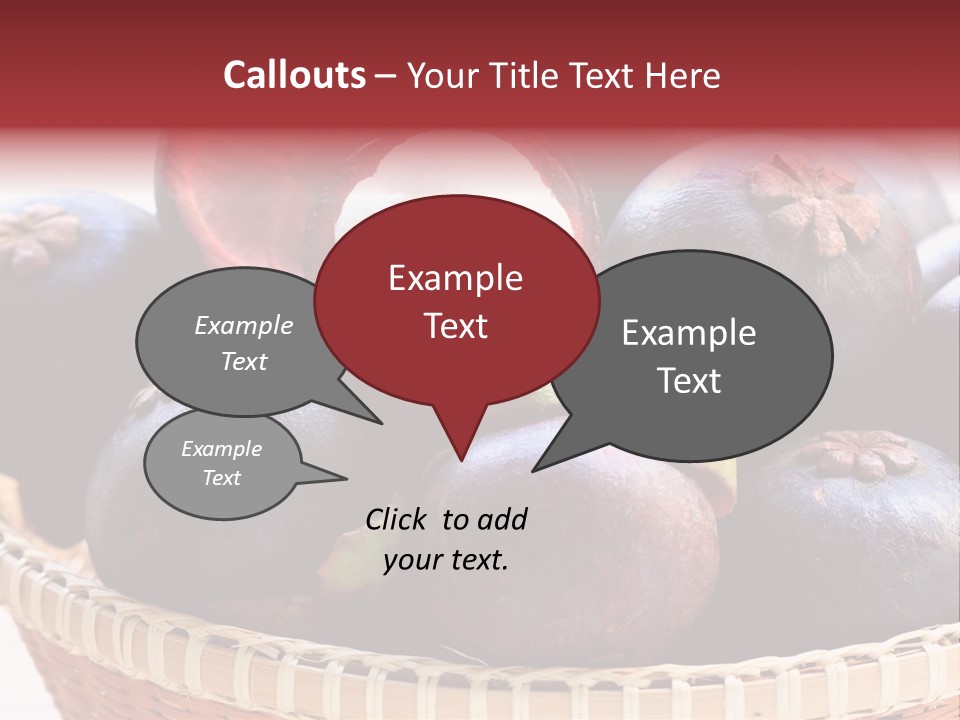 Callouts – Your Title Text Here

Example Text

Example Text

Example Text

Example Text

Click to add your text.